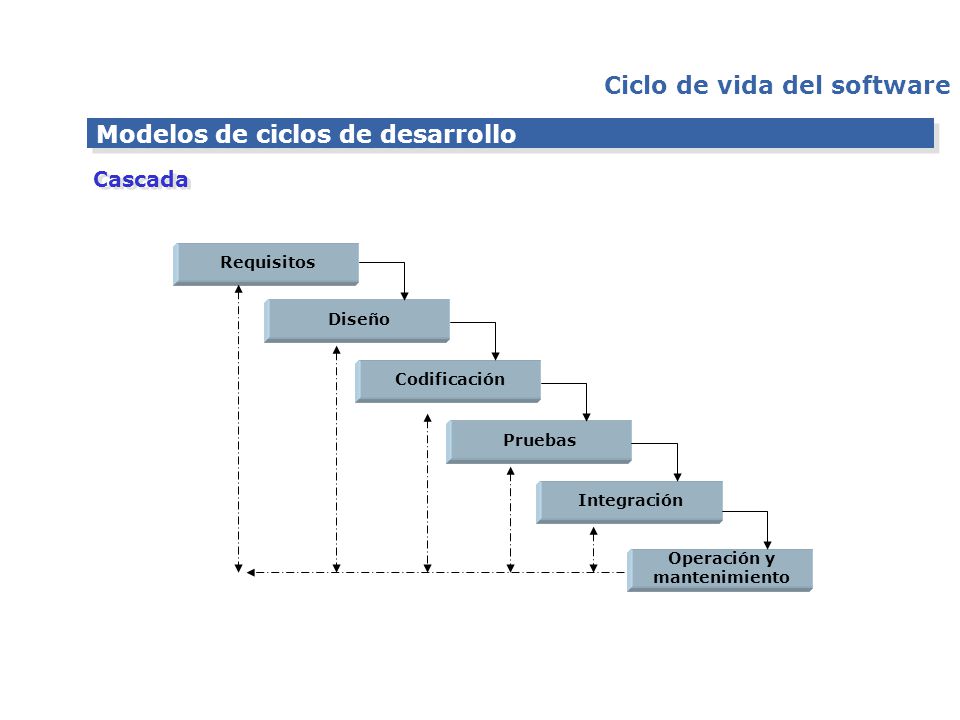 Ciclo de vida del software

Modelos de ciclos de desarrollo

Cascada

Requisitos

Diseño

Codificación

Pruebas

Integración

Operación y mantenimiento